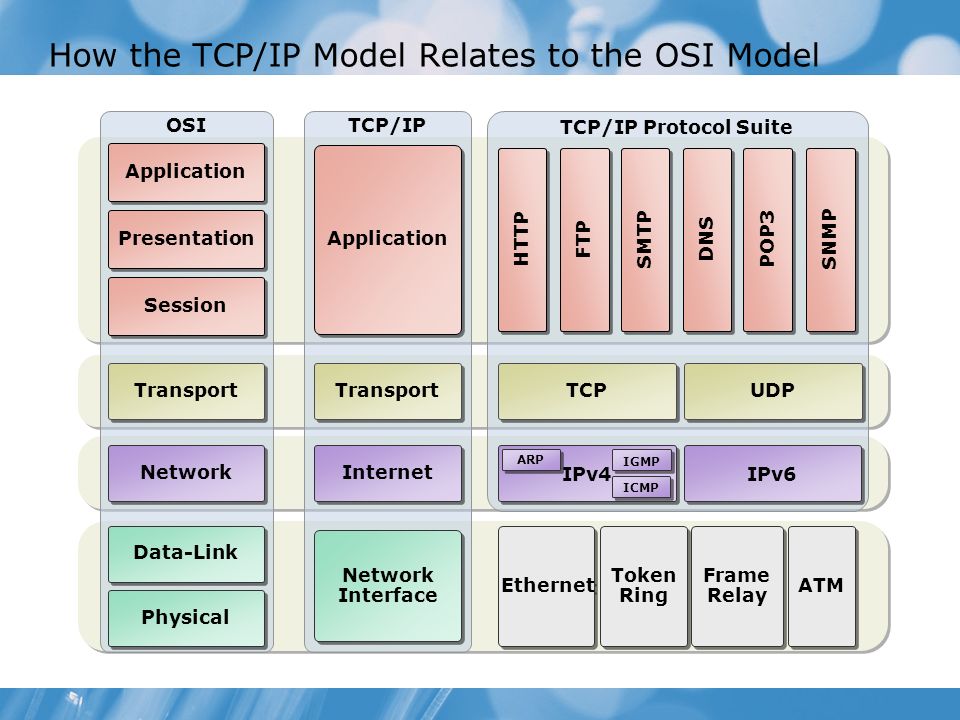 How the TCP/IP Model Relates to the OSI Model

OSI

Application

Presentation

Session

Transport

Network

Data-Link

Physical

TCP/IP

Application

Transport

Internet

Network Interface

TCP/IP Protocol Suite

HTTP

FTP

SMTP

DNS

POP3

SNMP

TCP

UDP

ARP

IPv4

IGMP

ICMP

IPv6

Ethernet

Token Ring

Frame Relay

ATM